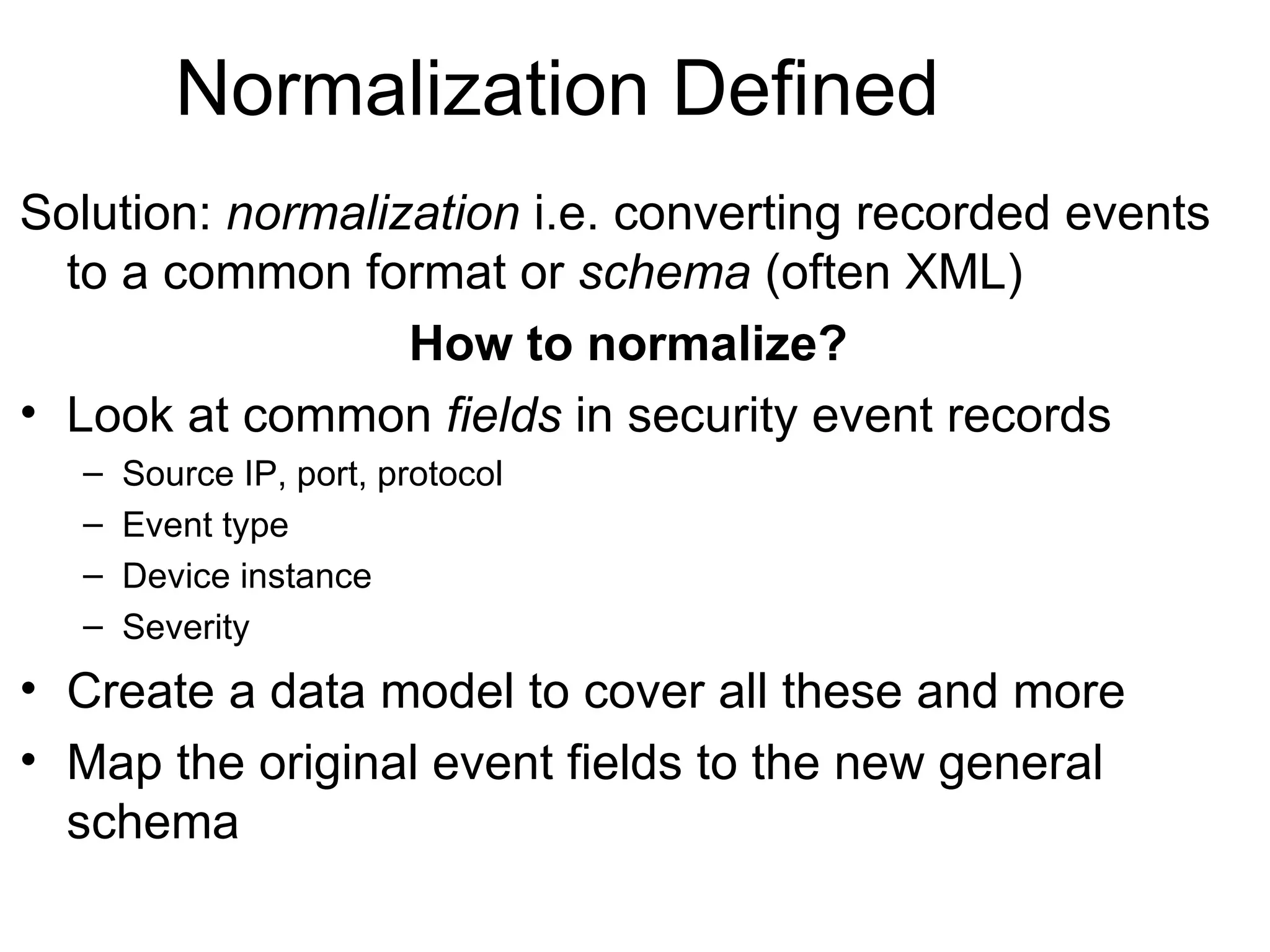 Normalization Defined

Solution: normalization i.e. converting recorded events to a common format or schema (often XML)

How to normalize?

• Look at common fields in security event records
  – Source IP, port, protocol
  – Event type
  – Device instance
  – Severity
• Create a data model to cover all these and more
• Map the original event fields to the new general schema